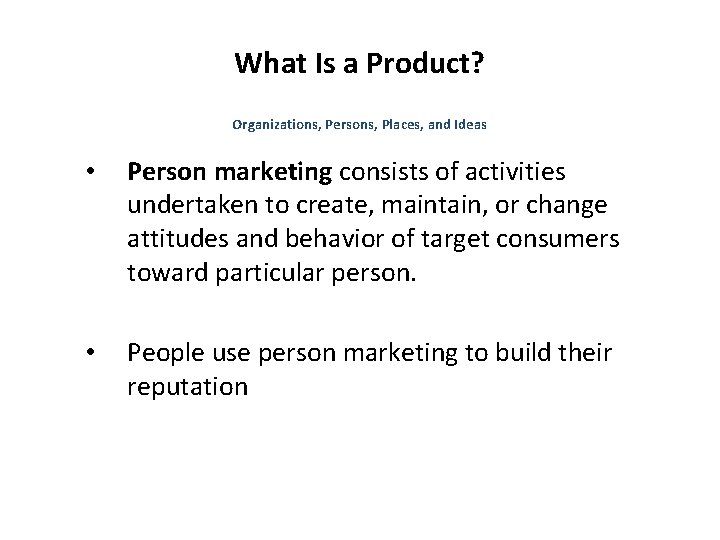 What Is a Product?

Organizations, Persons, Places, and Ideas

• Person marketing consists of activities undertaken to create, maintain, or change attitudes and behavior of target consumers toward particular person.

• People use person marketing to build their reputation